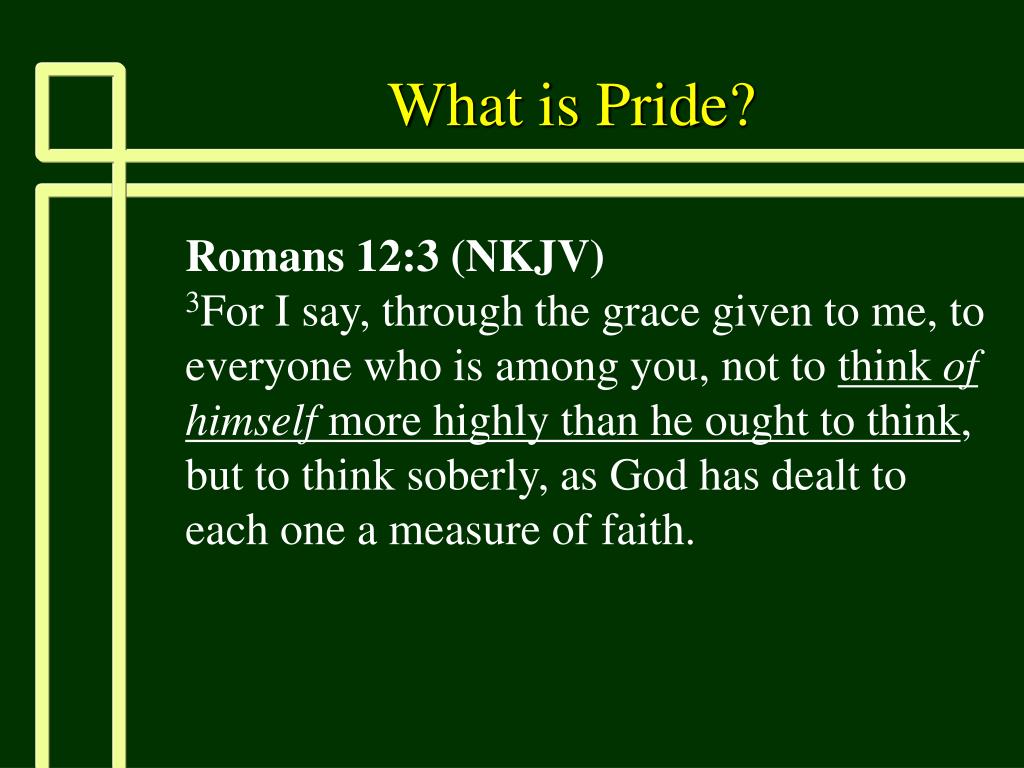 What is Pride?

Romans 12:3 (NKJV)
$^3$For I say, through the grace given to me, to everyone who is among you, not to think of himself more highly than he ought to think, but to think soberly, as God has dealt to each one a measure of faith.